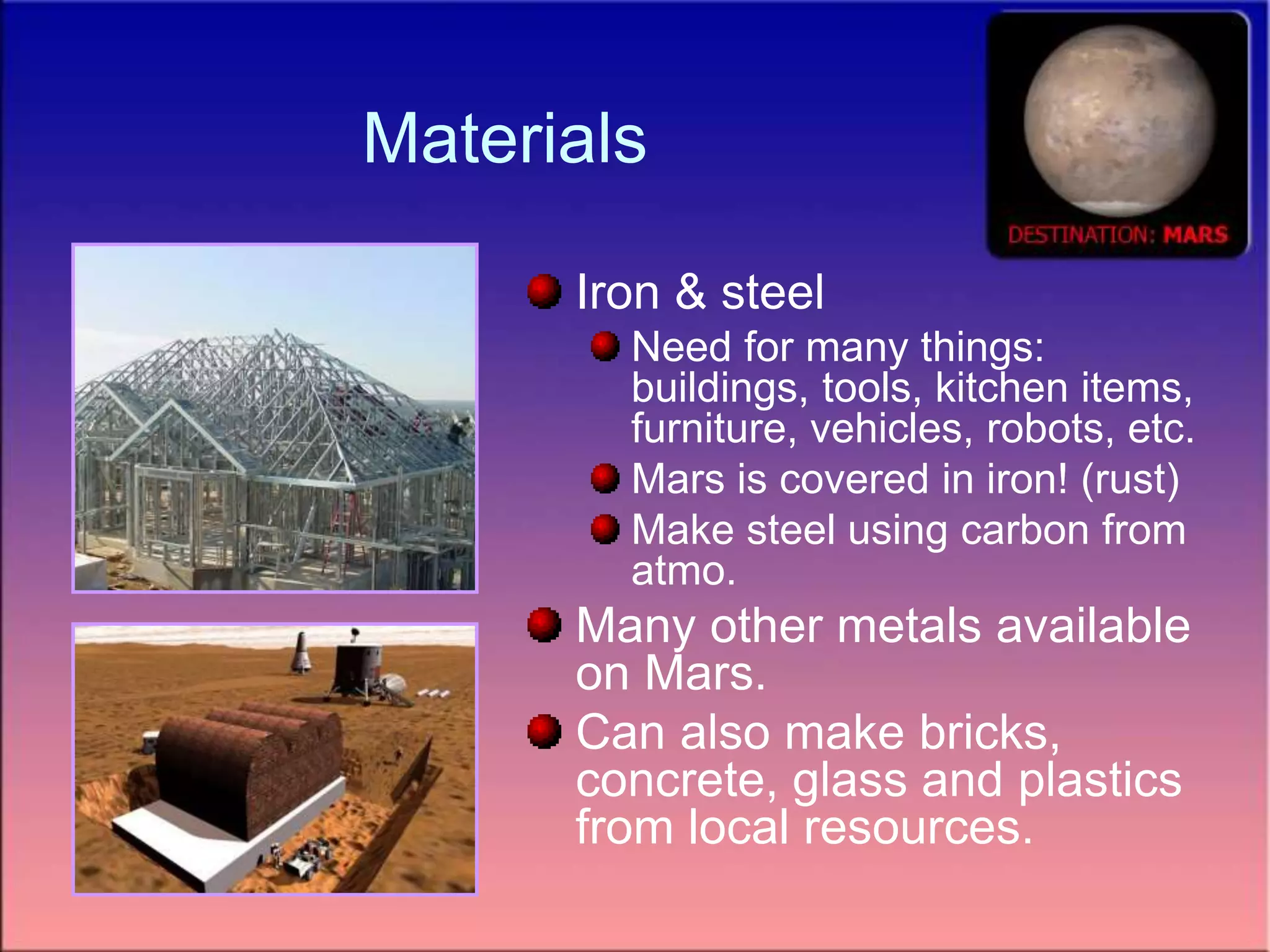 Materials

DESTINATION: MARS

- Iron & steel
  - Need for many things: buildings, tools, kitchen items, furniture, vehicles, robots, etc.
  - Mars is covered in iron! (rust)
  - Make steel using carbon from atmo.
- Many other metals available on Mars.
- Can also make bricks, concrete, glass and plastics from local resources.